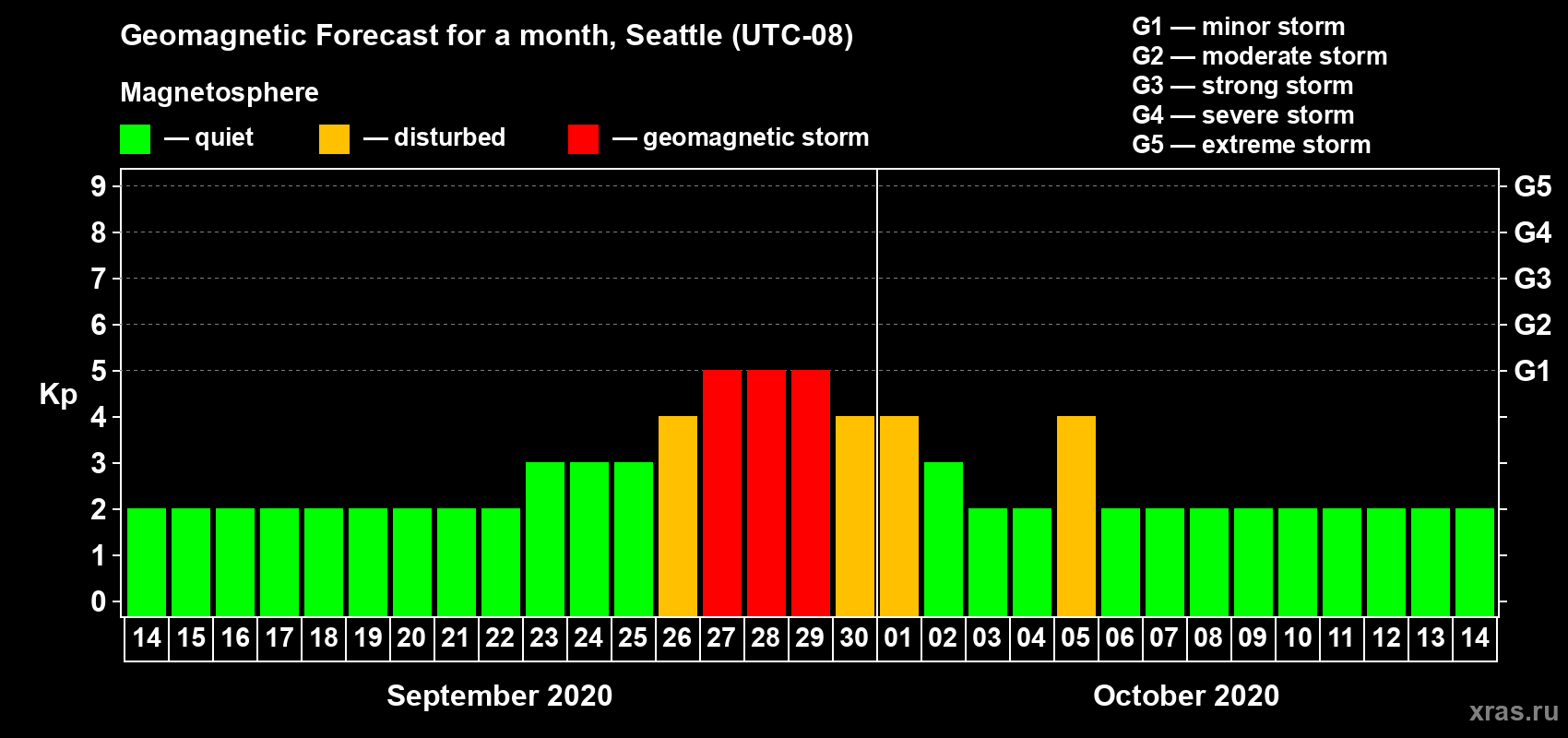 Geomagnetic Forecast for a month, Seattle (UTC-08)

Magnetosphere

— quiet — disturbed — geomagnetic storm

G1 — minor storm
G2 — moderate storm
G3 — strong storm
G4 — severe storm
G5 — extreme storm

Kp

9 8 7 6 5 4 3 2 1 0

G5 G4 G3 G2 G1

14 15 16 17 18 19 20 21 22 23 24 25 26 27 28 29 30 01 02 03 04 05 06 07 08 09 10 11 12 13 14

September 2020

October 2020

xras.ru